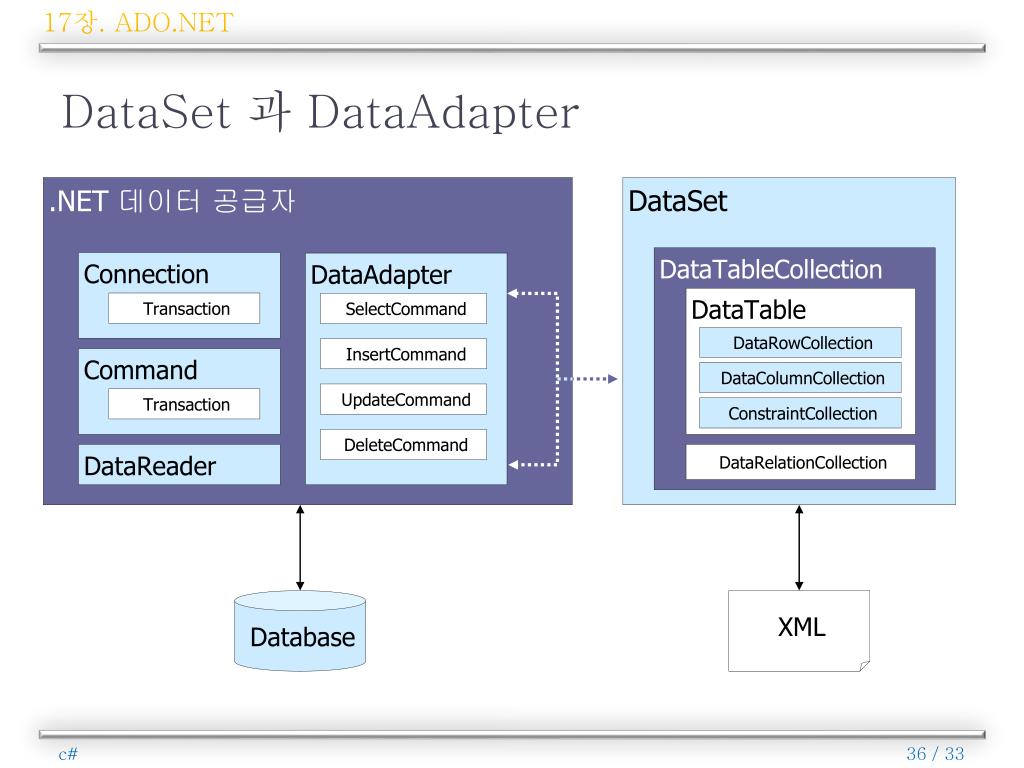 17장. ADO.NET

DataSet 과 DataAdapter

.NET 데이터 공급자

Connection

Transaction

Command

Transaction

DataReader

DataAdapter

SelectCommand

InsertCommand

UpdateCommand

DeleteCommand

DataSet

DataTableCollection

DataTable

DataRowCollection

DataColumnCollection

ConstraintCollection

DataRelationCollection

Database

XML

c#

36 / 33